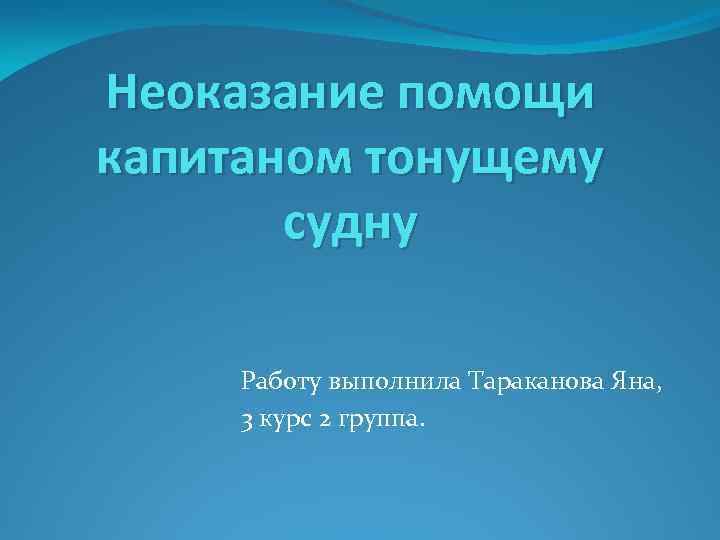 Неоказание помощи капитаном тонущему судну

Работу выполнила Тараканова Яна, 3 курс 2 группа.